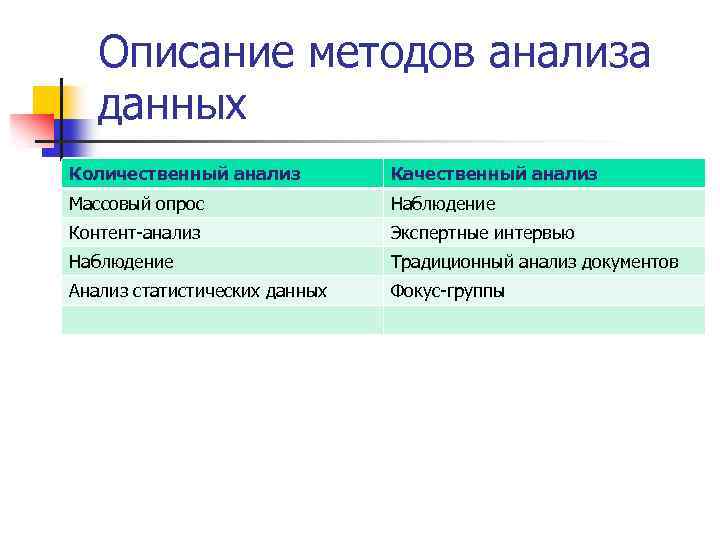 Описание методов анализа данных

| Количественный анализ | Качественный анализ |
|---|---|
| Массовый опрос | Наблюдение |
| Контент-анализ | Экспертные интервью |
| Наблюдение | Традиционный анализ документов |
| Анализ статистических данных | Фокус-группы |
| | |